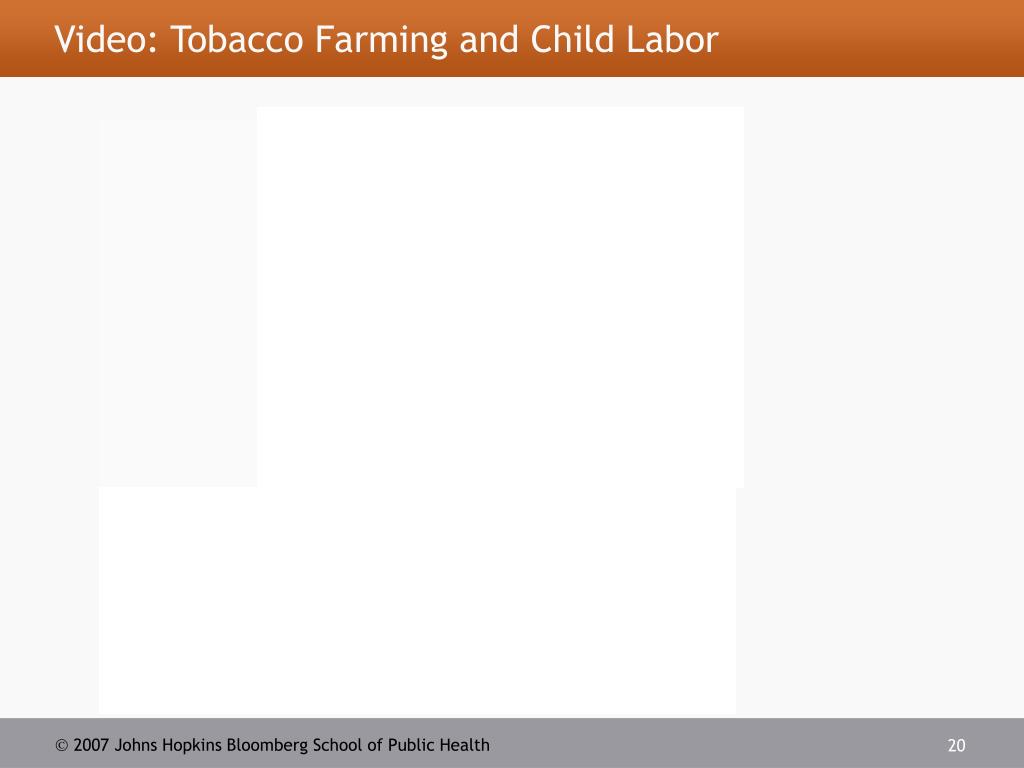 Video: Tobacco Farming and Child Labor

© 2007 Johns Hopkins Bloomberg School of Public Health

20